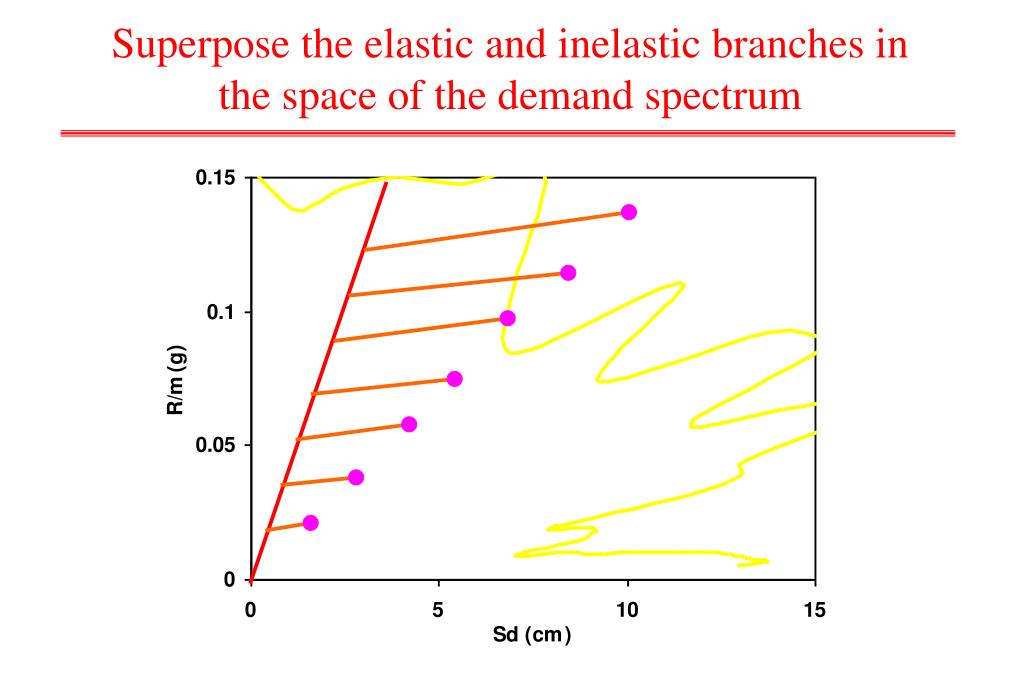 Superpose the elastic and inelastic branches in the space of the demand spectrum

0.15
0.1
0.05
0
R/m (g)
0
5
10
15
Sd (cm)